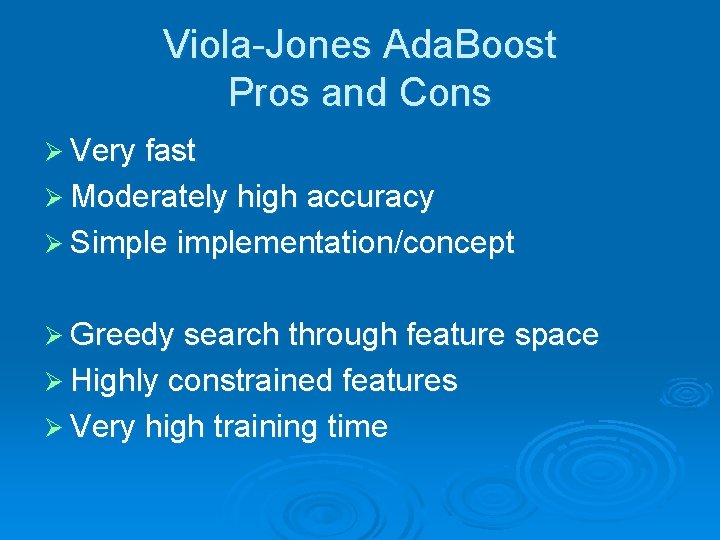 Viola-Jones AdaBoost
Pros and Cons

➢ Very fast
➢ Moderately high accuracy
➢ Simple implementation/concept

➢ Greedy search through feature space
➢ Highly constrained features
➢ Very high training time